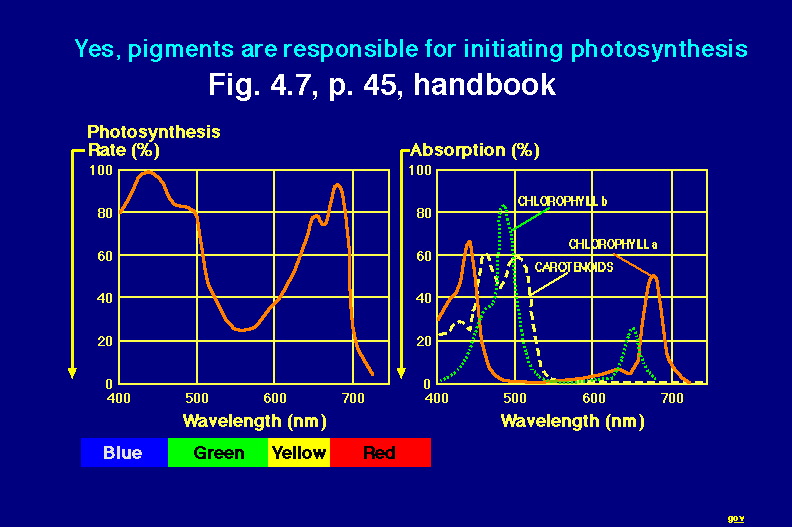 Yes, pigments are responsible for initiating photosynthesis

Fig. 4.7, p. 45, handbook

Photosynthesis Rate (%)

100
80
60
40
20
0

400 500 600 700

Wavelength (nm)

Absorption (%)

100
80
60
40
20
0

CHLOROPHYLL b
CHLOROPHYLL a
CAROTENOIDS

400 500 600 700

Wavelength (nm)

Blue Green Yellow Red

gov